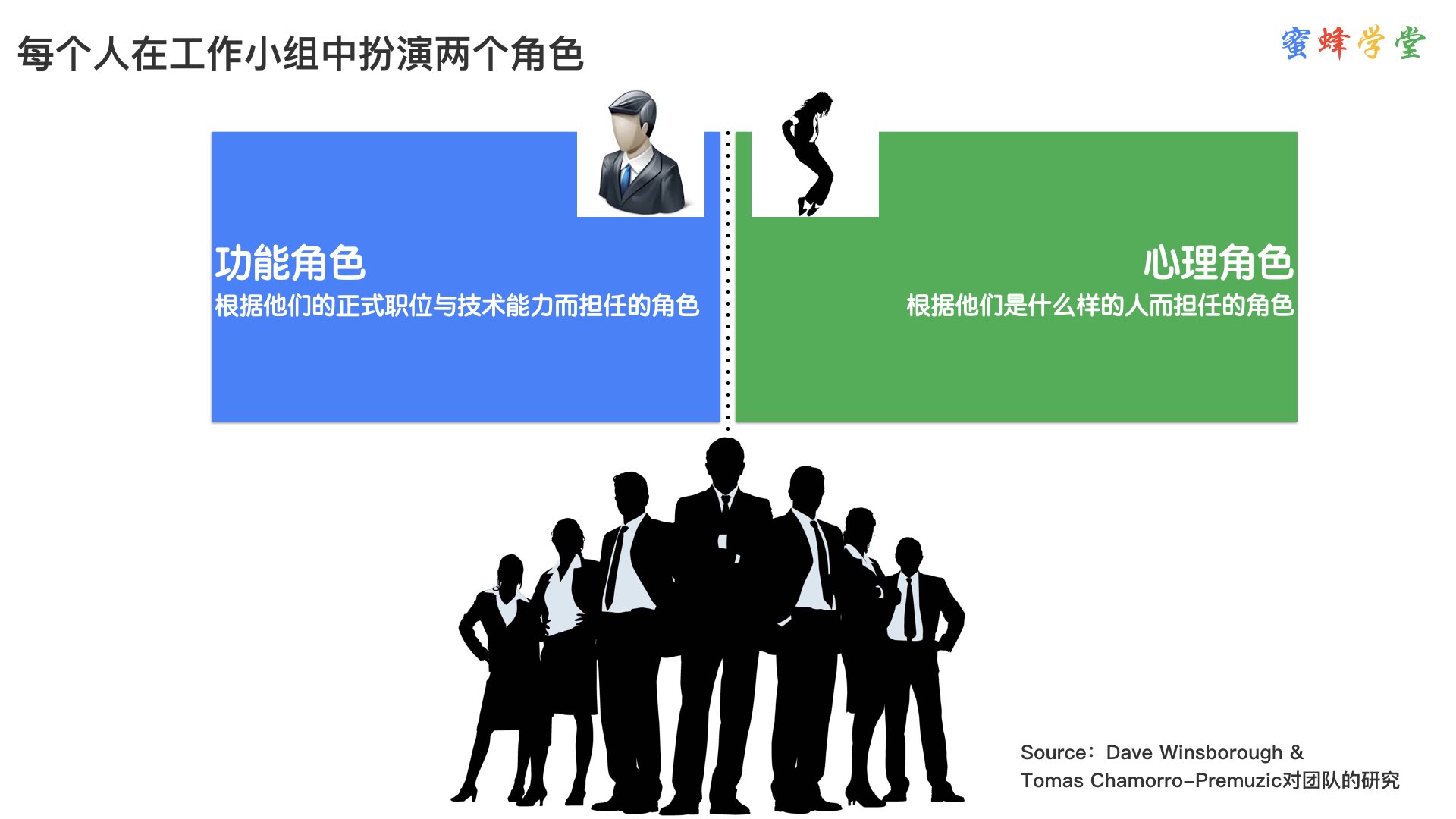 每个人在工作小组中扮演两个角色

蜜蜂学堂

功能角色
根据他们的正式职位与技术能力而担任的角色

心理角色
根据他们是什么样的人而担任的角色

Source：Dave Winsborough & Tomas Chamorro-Premuzic对团队的研究